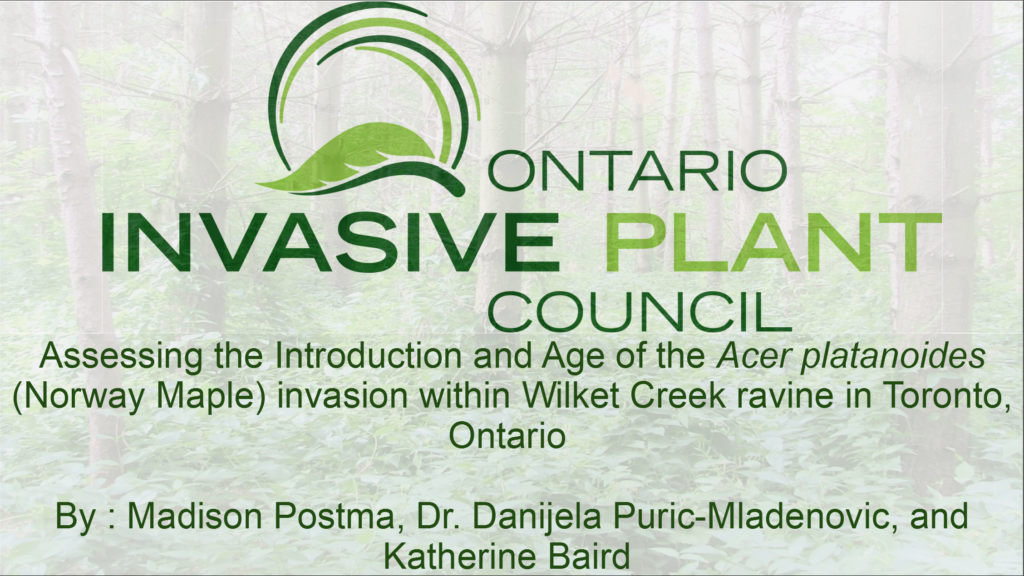 ONTARIO
INVASIVE PLANT
COUNCIL

Assessing the Introduction and Age of the Acer platanoides (Norway Maple) invasion within Wilket Creek ravine in Toronto, Ontario

By : Madison Postma, Dr. Danijela Puric-Mladenovic, and Katherine Baird